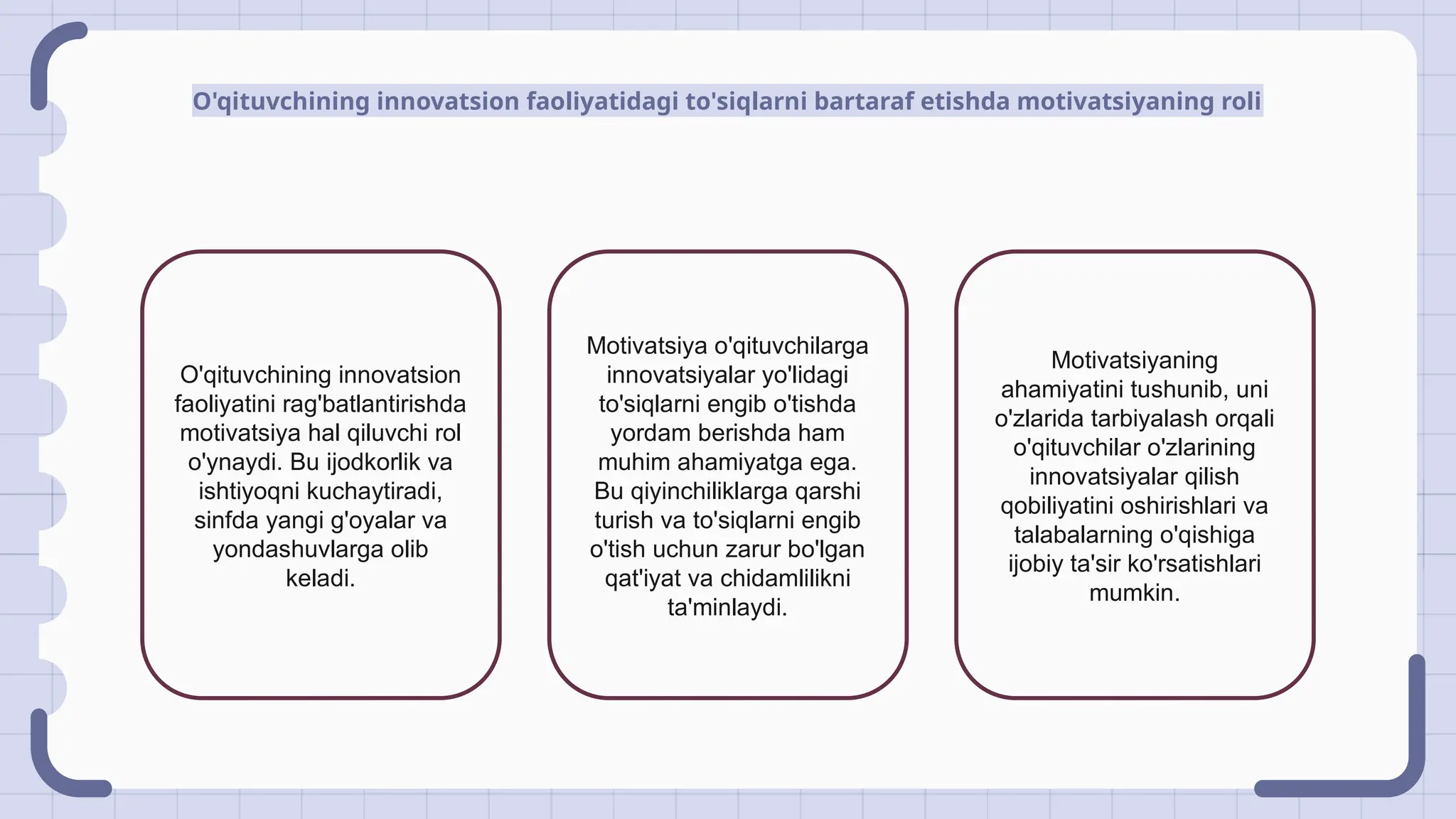 O'qituvchining innovatsion faoliyatidagi to'siqlarni bartaraf etishda motivatsiyaning roli

O'qituvchining innovatsion faoliyatini rag'batlantirishda motivatsiya hal qiluvchi rol o'ynaydi. Bu ijodkorlik va ishtiyoqni kuchaytiradi, sinfda yangi g'oyalar va yondashuvlarga olib keladi.

Motivatsiya o'qituvchilarga innovatsiyalar yo'lidagi to'siqlarni engib o'tishda yordam berishda ham muhim ahamiyatga ega. Bu qiyinchiliklarga qarshi turish va to'siqlarni engib o'tish uchun zarur bo'lgan qat'iyat va chidamlilikni ta'minlaydi.

Motivatsiyaning ahamiyatini tushunib, uni o'zlarida tarbiyalash orqali o'qituvchilar o'zlarining innovatsiyalar qilish qobiliyatini oshirishlari va talabalarning o'qishiga ijobiy ta'sir ko'rsatishlari mumkin.